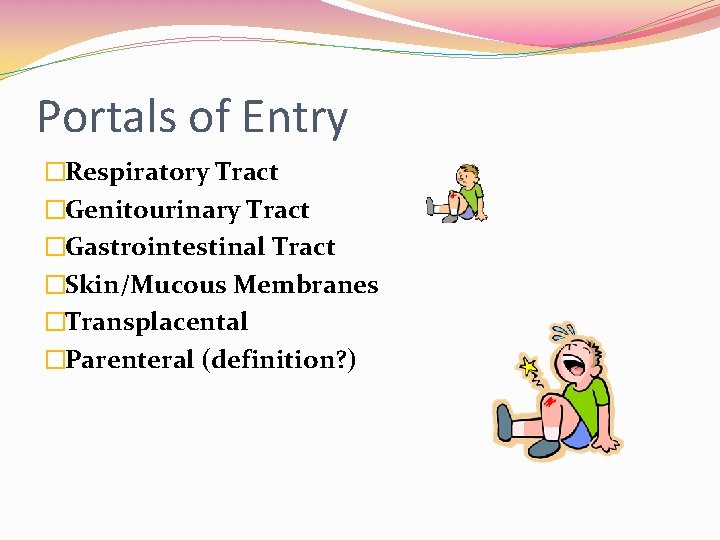 Portals of Entry

□Respiratory Tract
□Genitourinary Tract
□Gastrointestinal Tract
□Skin/Mucous Membranes
□Transplacental
□Parenteral (definition?)